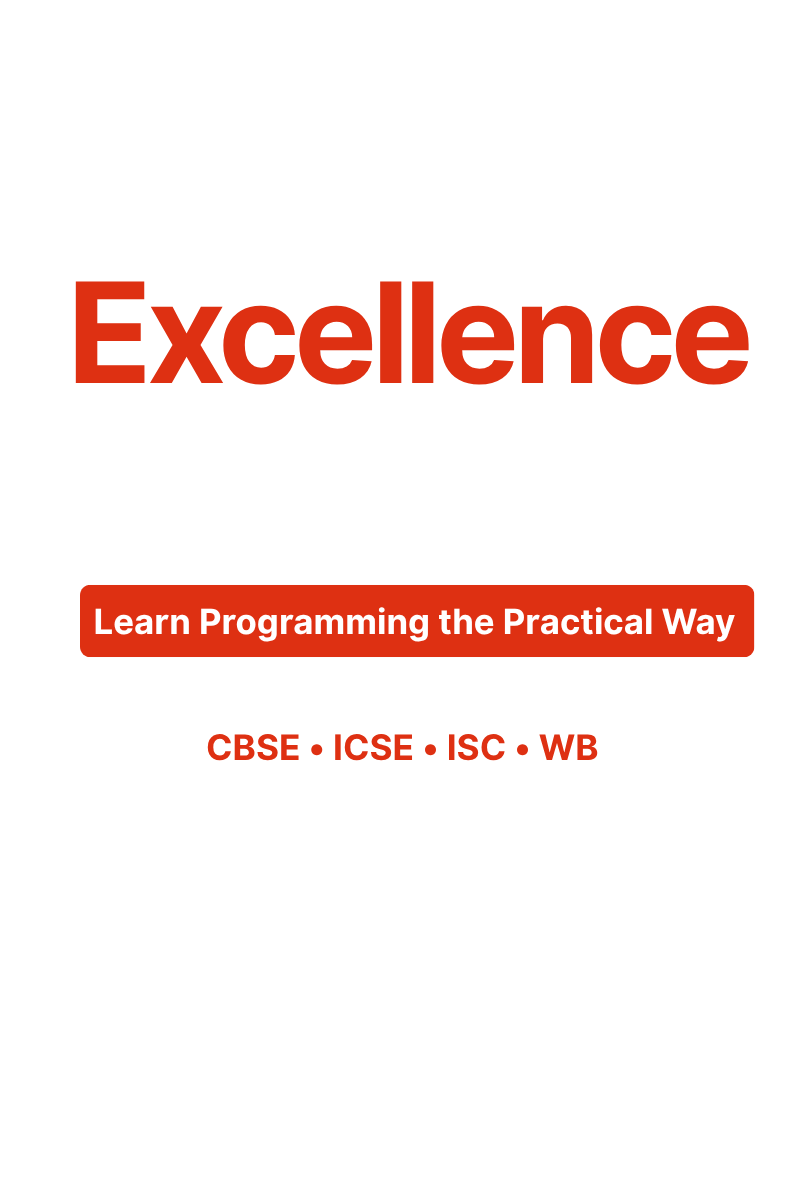 Excellence

Learn Programming the Practical Way

CBSE • ICSE • ISC • WB